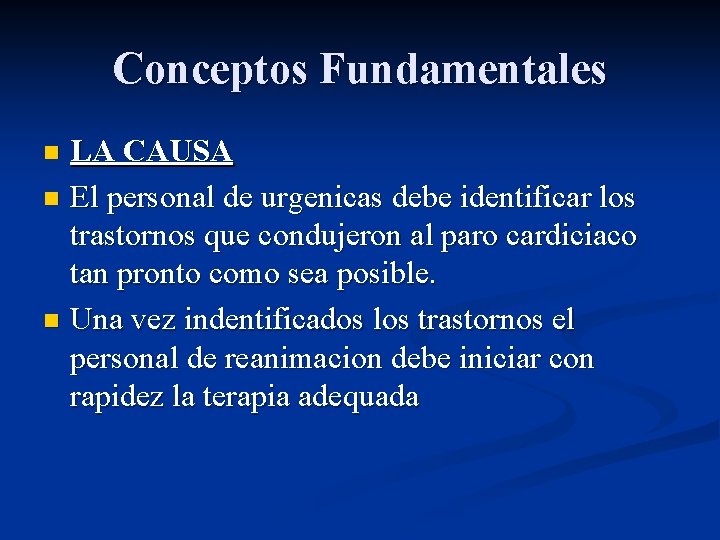 Conceptos Fundamentales

• LA CAUSA
• El personal de urgenicas debe identificar los trastornos que condujeron al paro cardiciaco tan pronto como sea posible.
• Una vez indentificados los trastornos el personal de reanimacion debe iniciar con rapidez la terapia adequada